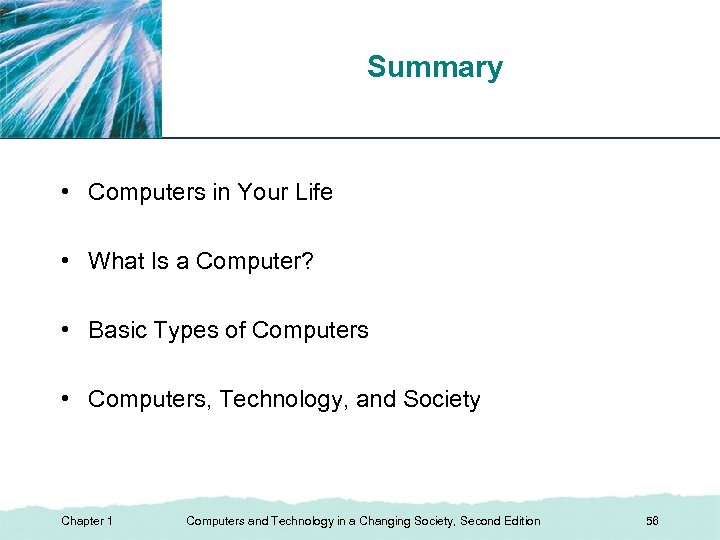 Summary

• Computers in Your Life

• What Is a Computer?

• Basic Types of Computers

• Computers, Technology, and Society

Chapter 1

Computers and Technology in a Changing Society, Second Edition

56